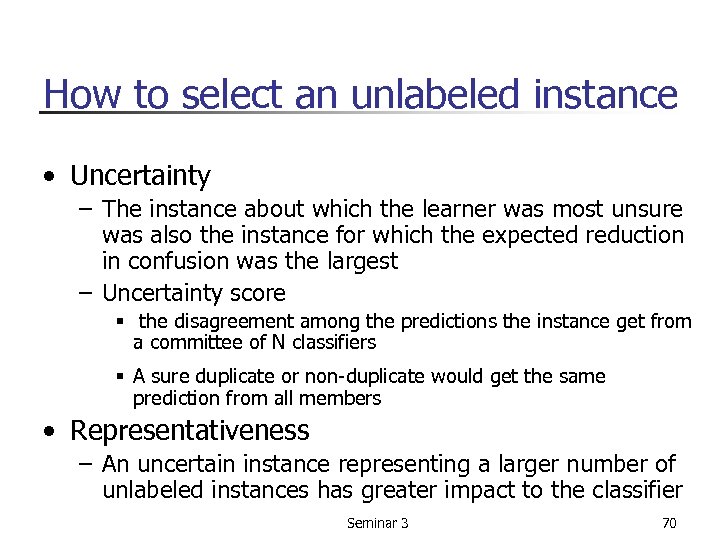 How to select an unlabeled instance

• Uncertainty
– The instance about which the learner was most unsure was also the instance for which the expected reduction in confusion was the largest
– Uncertainty score
▪ the disagreement among the predictions the instance get from a committee of N classifiers
▪ A sure duplicate or non-duplicate would get the same prediction from all members
• Representativeness
– An uncertain instance representing a larger number of unlabeled instances has greater impact to the classifier

Seminar 3

70